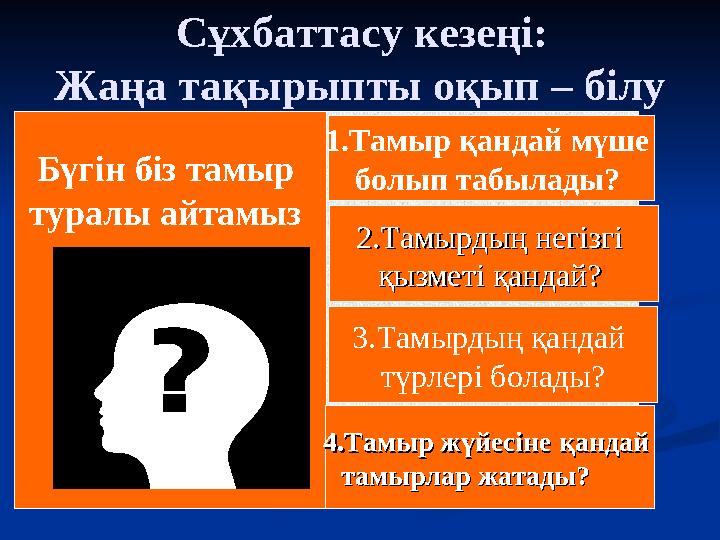 Сұхбаттасу кезеңі:
Жаңа тақырыпты оқып – білу

Бүгін біз тамыр туралы айтамыз

?

1.Тамыр қандай мүше болып табылады?

2.Тамырдың негізгі қызметі қандай?

3.Тамырдың қандай түрлері болады?

4.Тамыр жүйесіне қандай тамырлар жатады?